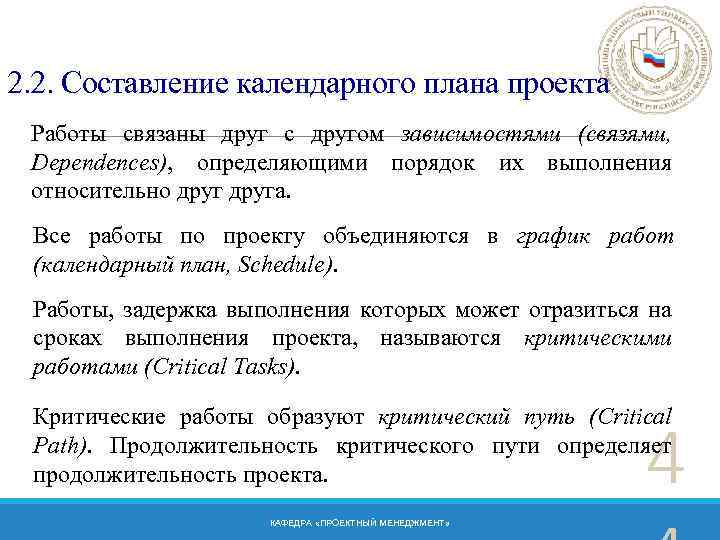 2.2. Составление календарного плана проекта

Работы связаны друг с другом зависимостями (связями, Dependences), определяющими порядок их выполнения относительно друг друга.

Все работы по проекту объединяются в график работ (календарный план, Schedule).

Работы, задержка выполнения которых может отразиться на сроках выполнения проекта, называются критическими работами (Critical Tasks).

Критические работы образуют критический путь (Critical Path). Продолжительность критического пути определяет продолжительность проекта.

4

КАФЕДРА «ПРОЕКТНЫЙ МЕНЕДЖМЕНТ»

4